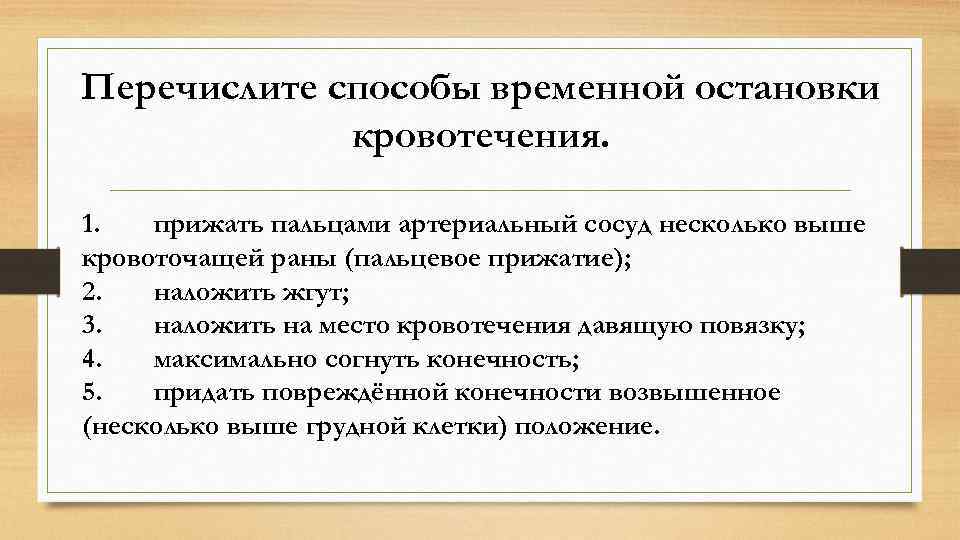 Перечислите способы временной остановки кровотечения.

1. прижать пальцами артериальный сосуд несколько выше кровоточащей раны (пальцевое прижатие);
2. наложить жгут;
3. наложить на место кровотечения давящую повязку;
4. максимально согнуть конечность;
5. придать повреждённой конечности возвышенное (несколько выше грудной клетки) положение.